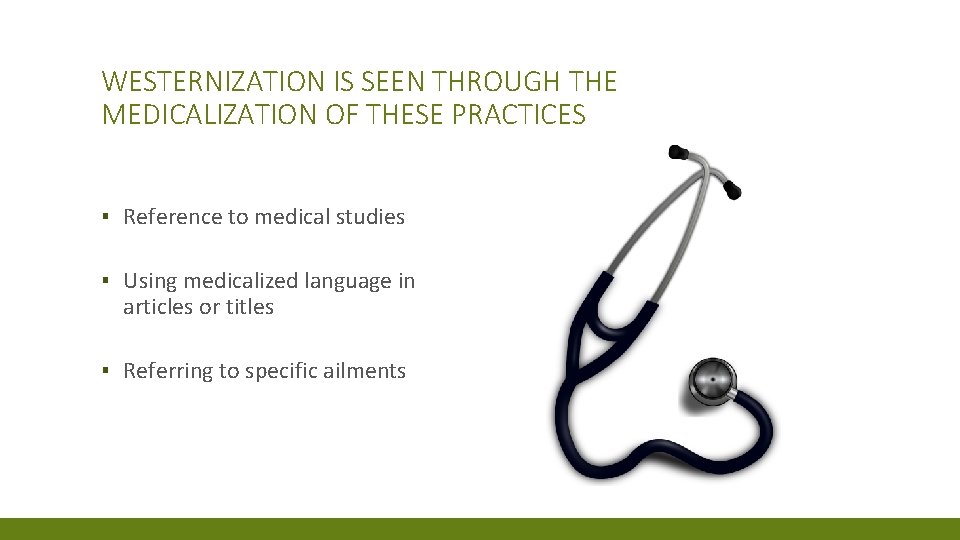 WESTERNIZATION IS SEEN THROUGH THE MEDICALIZATION OF THESE PRACTICES

▪ Reference to medical studies

▪ Using medicalized language in articles or titles

▪ Referring to specific ailments